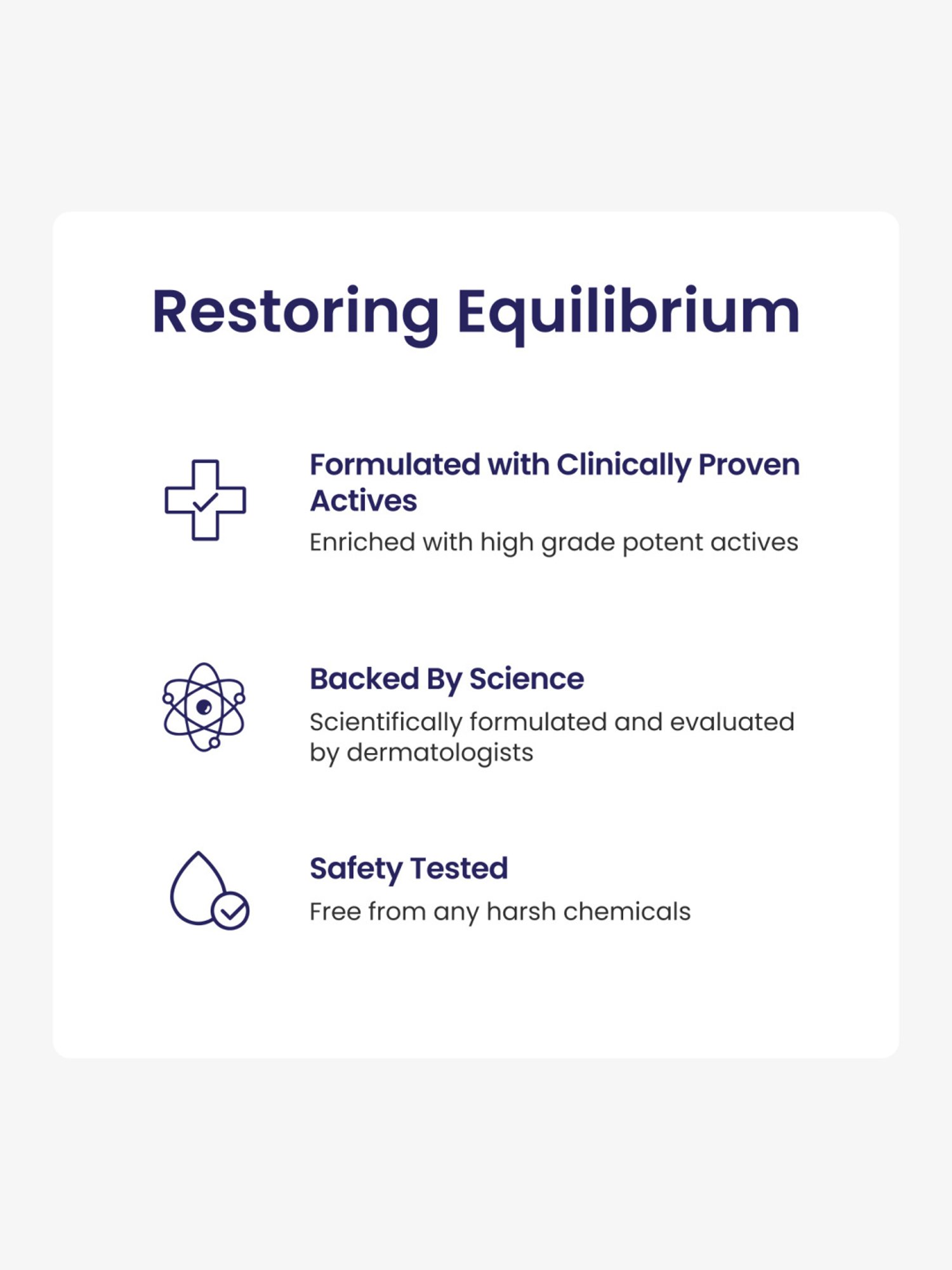 Restoring Equilibrium

Formulated with Clinically Proven Actives

Enriched with high grade potent actives

Backed By Science

Scientifically formulated and evaluated by dermatologists

Safety Tested

Free from any harsh chemicals